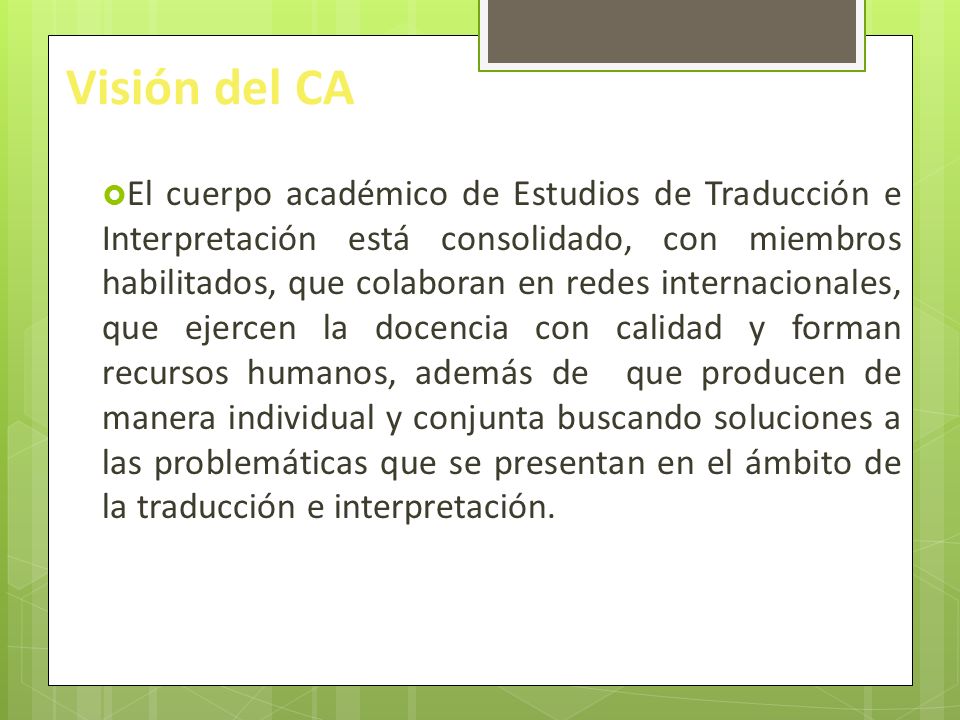 Visión del CA

El cuerpo académico de Estudios de Traducción e Interpretación está consolidado, con miembros habilitados, que colaboran en redes internacionales, que ejercen la docencia con calidad y forman recursos humanos, además de  que producen de manera individual y conjunta buscando soluciones a las problemáticas que se presentan en el ámbito de la traducción e interpretación.